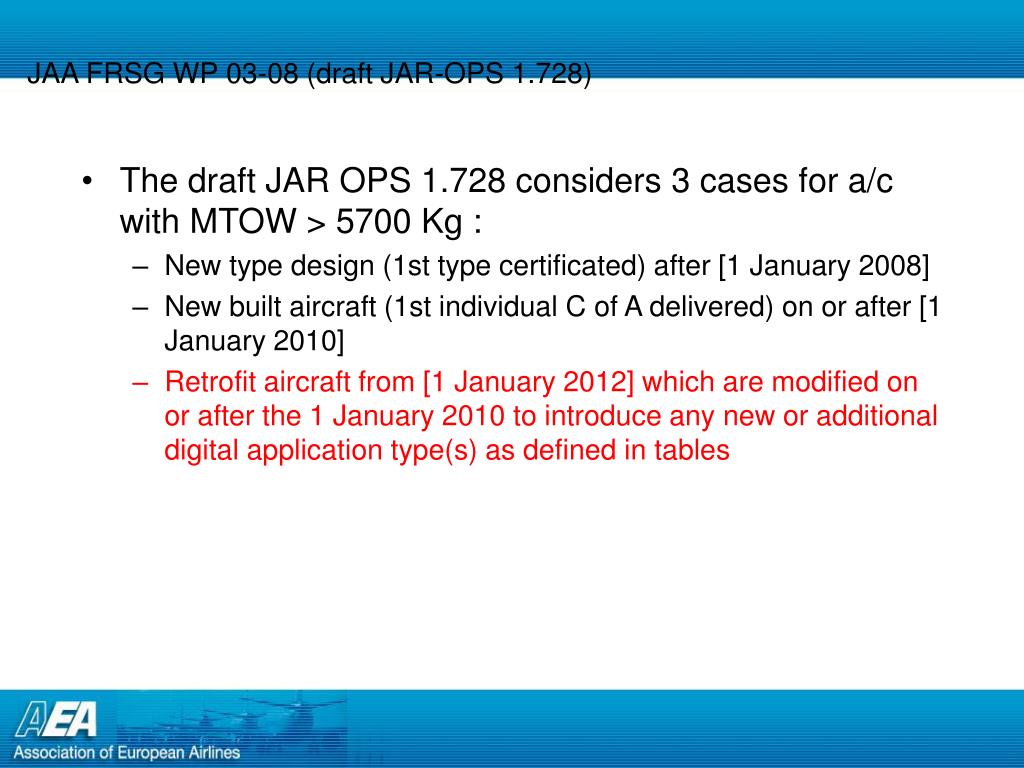 JAA FRSG WP 03-08 (draft JAR-OPS 1.728)

• The draft JAR OPS 1.728 considers 3 cases for a/c with MTOW > 5700 Kg :
– New type design (1st type certificated) after [1 January 2008]
– New built aircraft (1st individual C of A delivered) on or after [1 January 2010]
– Retrofit aircraft from [1 January 2012] which are modified on or after the 1 January 2010 to introduce any new or additional digital application type(s) as defined in tables

AEA
Association of European Airlines